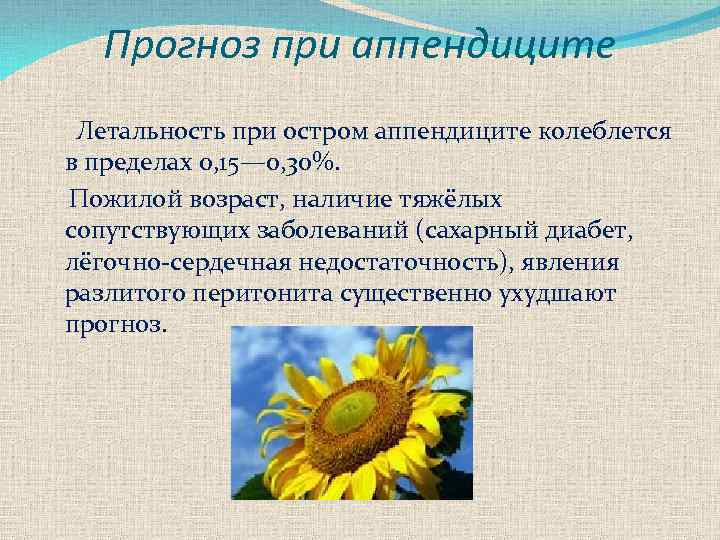 Прогноз при аппендиците

Летальность при остром аппендиците колеблется в пределах 0,15—0,30%.

Пожилой возраст, наличие тяжёлых сопутствующих заболеваний (сахарный диабет, лёгочно-сердечная недостаточность), явления разлитого перитонита существенно ухудшают прогноз.